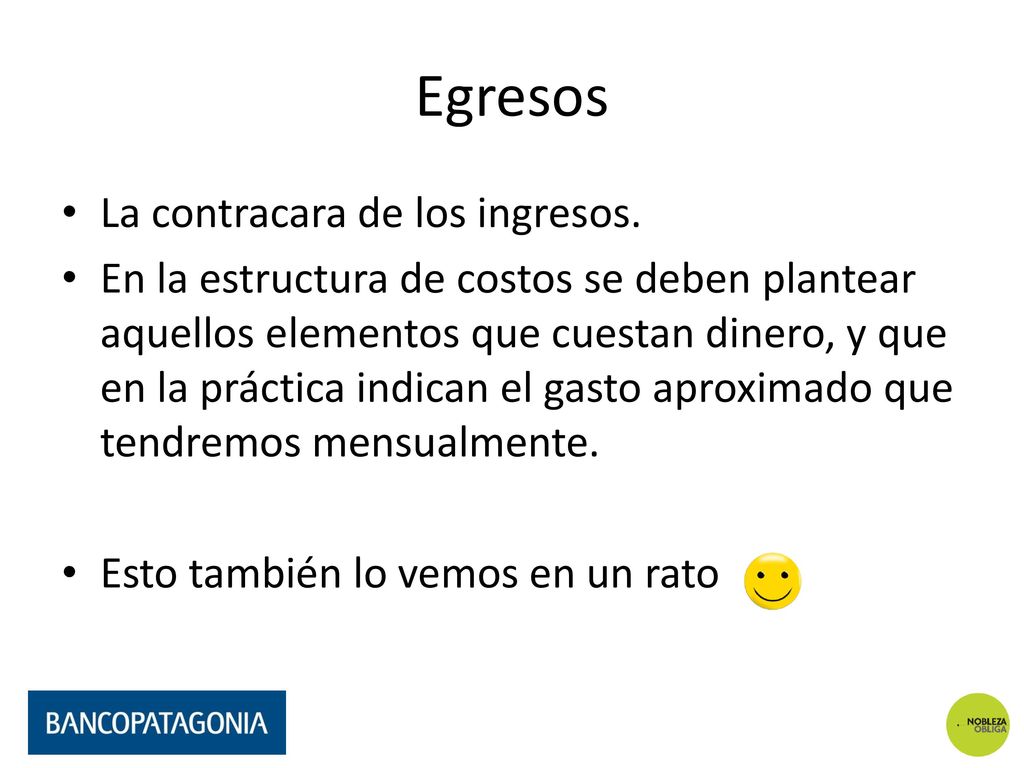 Egresos

• La contracara de los ingresos.
• En la estructura de costos se deben plantear aquellos elementos que cuestan dinero, y que en la práctica indican el gasto aproximado que tendremos mensualmente.

• Esto también lo vemos en un rato

BANCOPATAGONIA

NOBLEZA OBLIGA